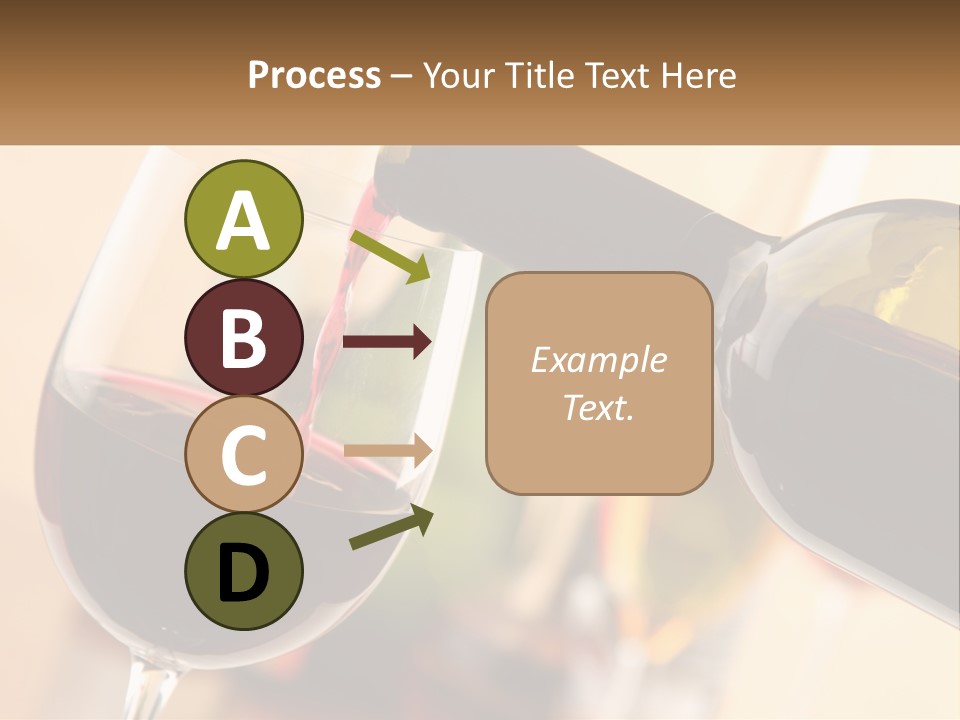 Process – Your Title Text Here

A

B

C

D

Example Text.